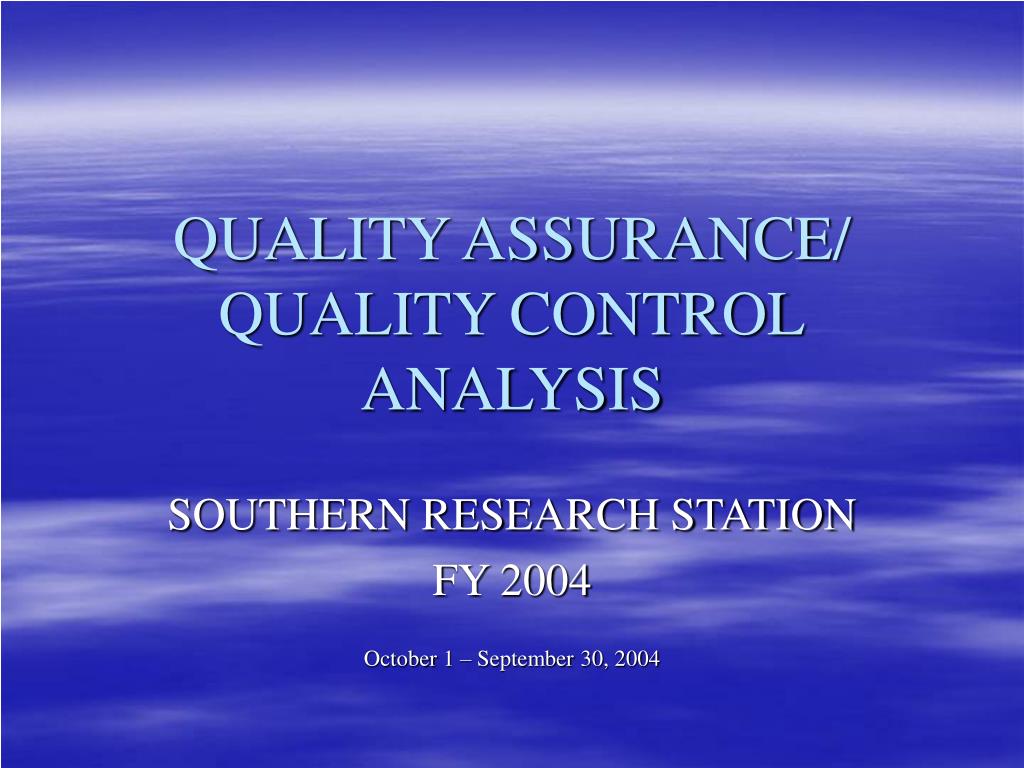 QUALITY ASSURANCE/ QUALITY CONTROL ANALYSIS

SOUTHERN RESEARCH STATION

FY 2004

October 1 – September 30, 2004